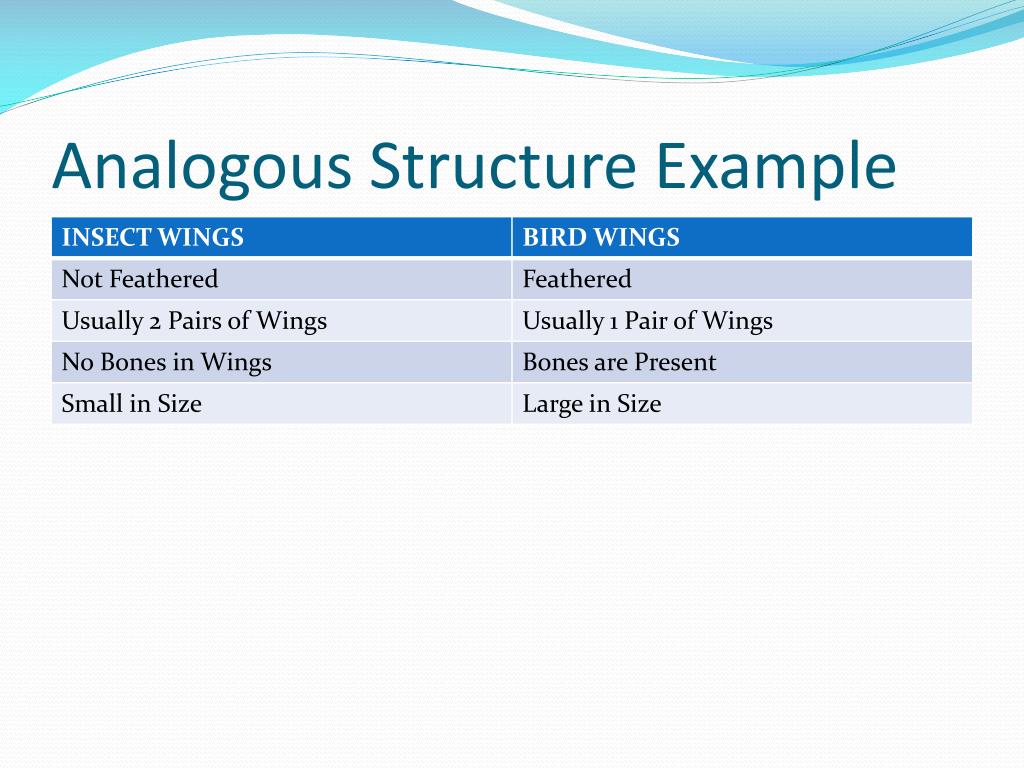 Analogous Structure Example

| INSECT WINGS | BIRD WINGS |
|---|---|
| Not Feathered | Feathered |
| Usually 2 Pairs of Wings | Usually 1 Pair of Wings |
| No Bones in Wings | Bones are Present |
| Small in Size | Large in Size |